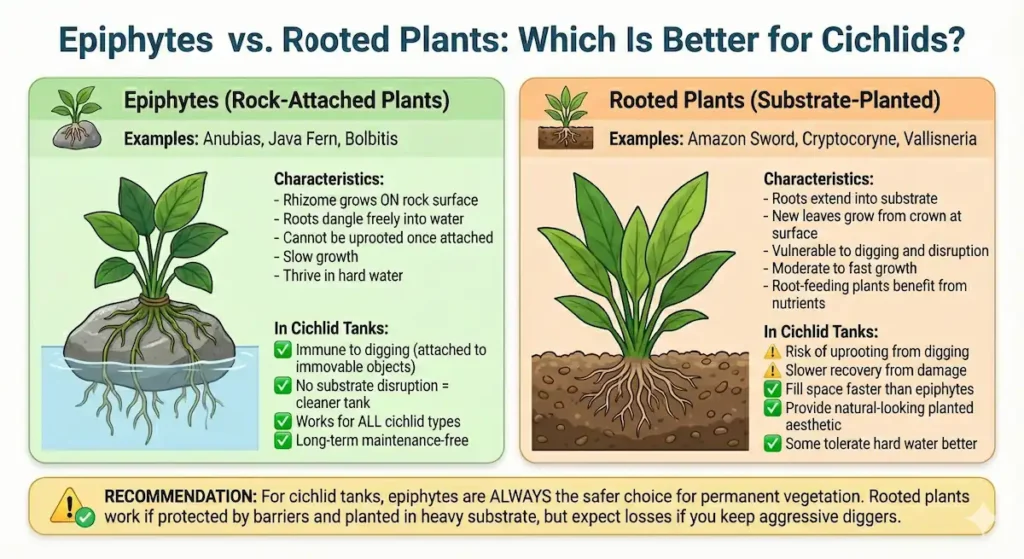 Epiphytes vs. Rooted Plants: Which Is Better for Cichlids?

Epiphytes (Rock-Attached Plants)

Examples: Anubias, Java Fern, Bolbitis

Characteristics:
- Rhizome grows ON rock surface
- Roots dangle freely into water
- Cannot be uprooted once attached
- Slow growth
- Thrive in hard water

In Cichlid Tanks:
✅ Immune to digging (attached to immovable objects)
✅ No substrate disruption = cleaner tank
✅ Works for ALL cichlid types
✅ Long-term maintenance-free

Rooted Plants (Substrate-Planted)

Examples: Amazon Sword, Cryptocoryne, Vallisneria

Characteristics:
- Roots extend into substrate
- New leaves grow from crown at surface
- Vulnerable to digging and disruption
- Moderate to fast growth
- Root-feeding plants benefit from nutrients

In Cichlid Tanks:
⚠️ Risk of uprooting from digging
⚠️ Slower recovery from damage
✅ Fill space faster than epiphytes
✅ Provide natural-looking planted aesthetic
✅ Some tolerate hard water better

RECOMMENDATION: For cichlid tanks, epiphytes are ALWAYS the safer choice for permanent vegetation. Rooted plants work if protected by barriers and planted in heavy substrate, but expect losses if you keep aggressive diggers.